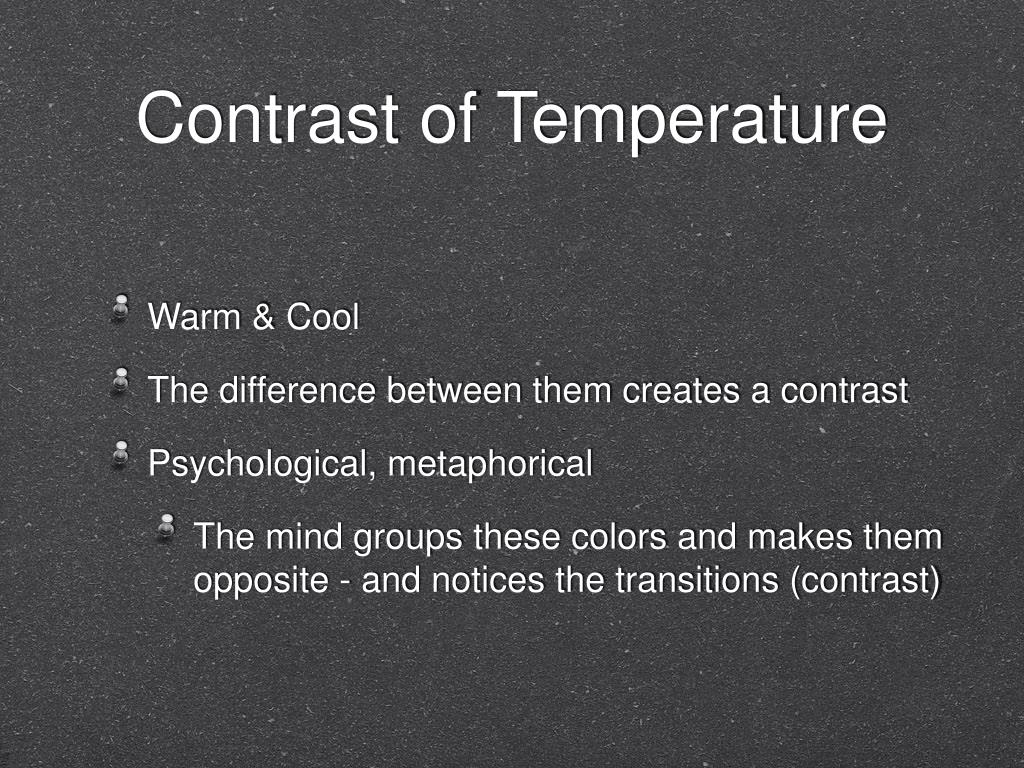 Contrast of Temperature

Warm & Cool

The difference between them creates a contrast

Psychological, metaphorical

The mind groups these colors and makes them opposite - and notices the transitions (contrast)